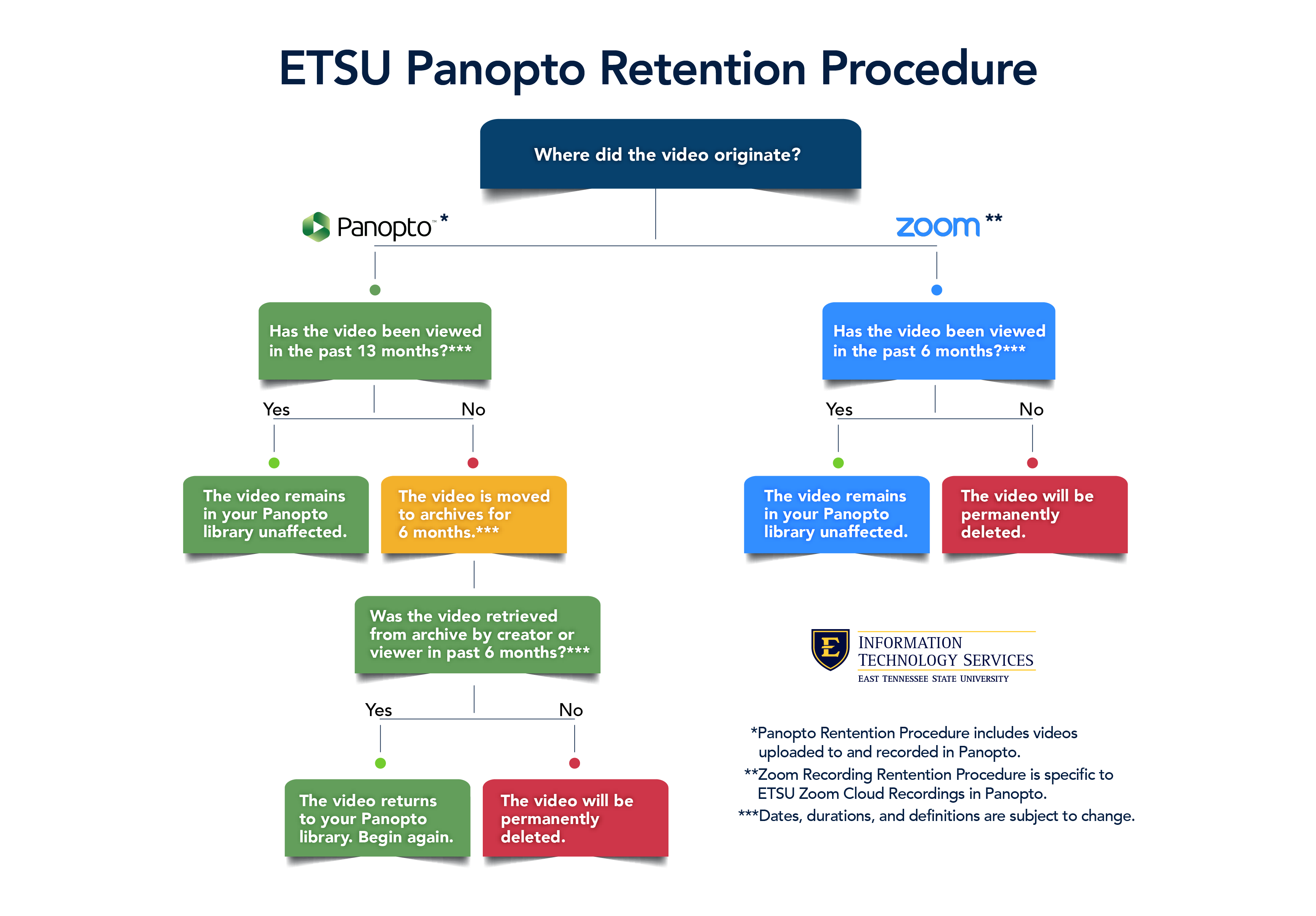 ETSU Panopto Retention Procedure

Where did the video originate?

Panopto™ *

zoom **

Has the video been viewed in the past 13 months?***

Yes

No

The video remains in your Panopto library unaffected.

The video is moved to archives for 6 months.***

Was the video retrieved from archive by creator or viewer in past 6 months?***

Yes

No

The video returns to your Panopto library. Begin again.

The video will be permanently deleted.

Has the video been viewed in the past 6 months?***

Yes

No

The video remains in your Panopto library unaffected.

The video will be permanently deleted.

E

INFORMATION TECHNOLOGY SERVICES
EAST TENNESSEE STATE UNIVERSITY

*Panopto Rentention Procedure includes videos uploaded to and recorded in Panopto.
**Zoom Recording Rentention Procedure is specific to ETSU Zoom Cloud Recordings in Panopto.
***Dates, durations, and definitions are subject to change.